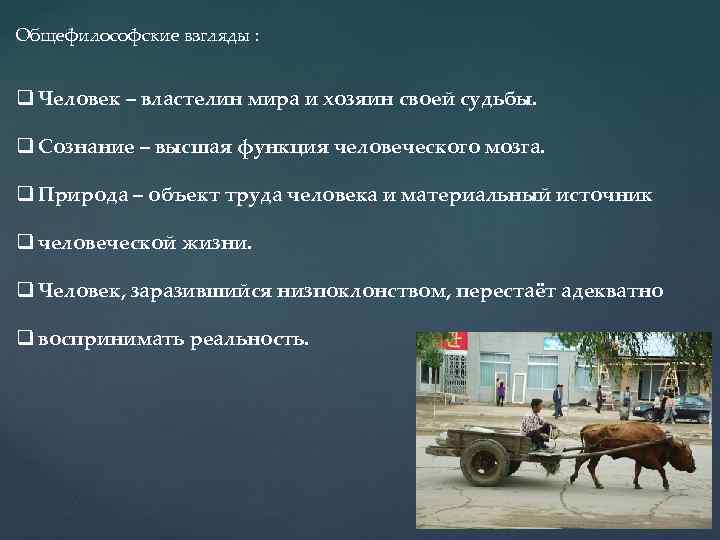 Общефилософские взгляды :

❑ Человек – властелин мира и хозяин своей судьбы.

❑ Сознание – высшая функция человеческого мозга.

❑ Природа – объект труда человека и материальный источник

❑ человеческой жизни.

❑ Человек, заразившийся низпоклонством, перестаёт адекватно

❑ воспринимать реальность.